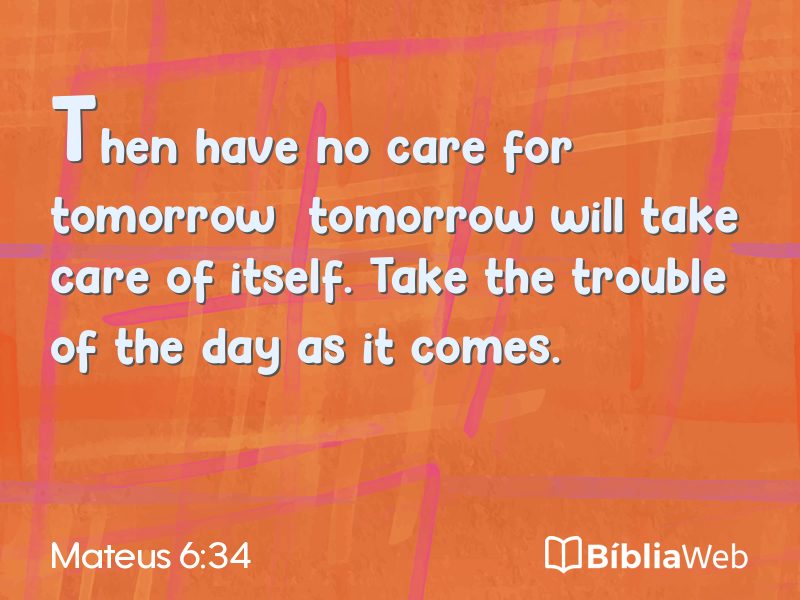 Then have no care for tomorrow  tomorrow will take care of itself. Take the trouble of the day as it comes.

Mateus 6:34

BíbliaWeb